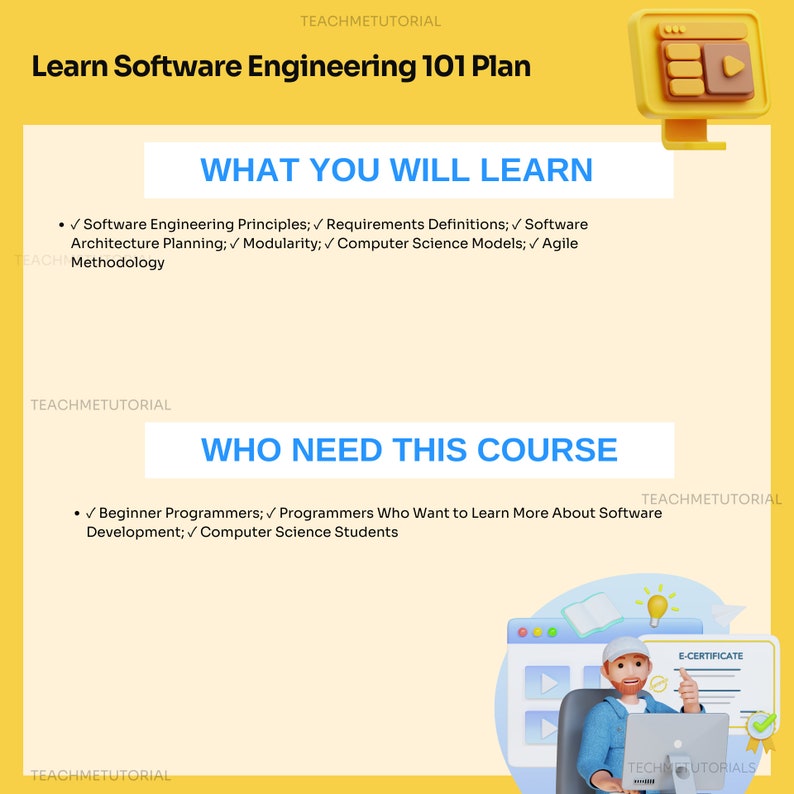 TEACHMETUTORIAL

Learn Software Engineering 101 Plan

WHAT YOU WILL LEARN

• ✓ Software Engineering Principles; ✓ Requirements Definitions; ✓ Software Architecture Planning; ✓ Modularity; ✓ Computer Science Models; ✓ Agile Methodology

TEACHMETUTORIAL

TEACHMETUTORIAL

WHO NEED THIS COURSE

TEACHMETUTORIAL

• ✓ Beginner Programmers; ✓ Programmers Who Want to Learn More About Software Development; ✓ Computer Science Students

E-CERTIFICATE

TEACHMETUTORIAL

TECHMETUTORIALS